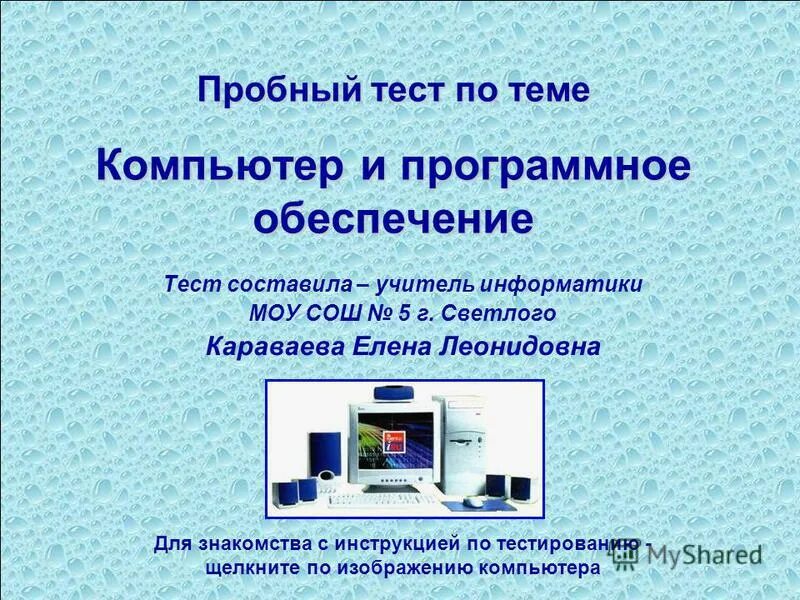 Пробный тест по теме

Компьютер и программное обеспечение

Тест составила – учитель информатики МОУ СОШ № 5 г. Светлого
Караваева Елена Леонидовна

Для знакомства с инструкцией по тестированию - щелкните по изображению компьютера

MyShared